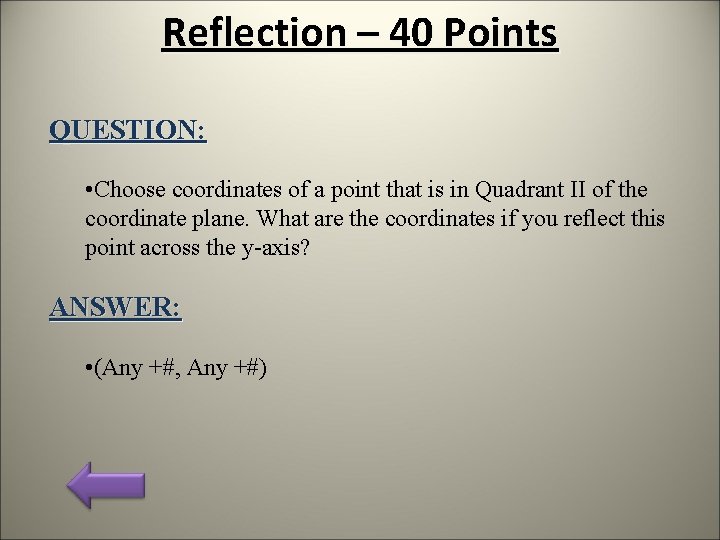 Reflection – 40 Points

QUESTION:

•Choose coordinates of a point that is in Quadrant II of the coordinate plane. What are the coordinates if you reflect this point across the y-axis?

ANSWER:

•(Any +#, Any +#)